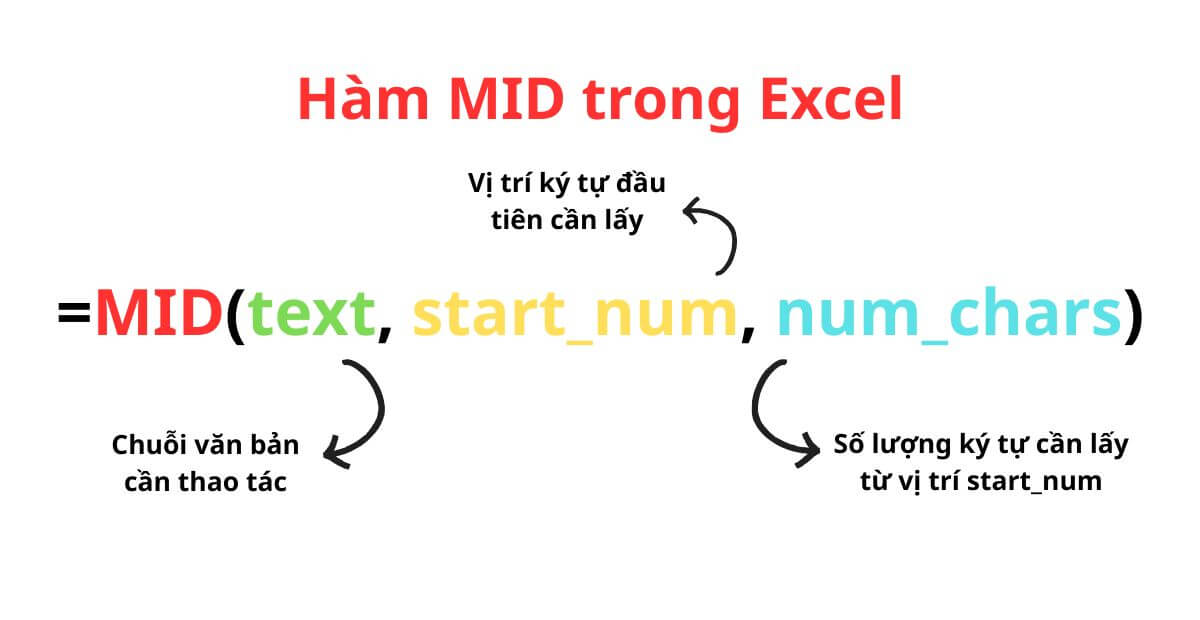 Hàm MID trong Excel

Vị trí ký tự đầu tiên cần lấy

=MID(text, start_num, num_chars)

Chuỗi văn bản cần thao tác

Số lượng ký tự cần lấy từ vị trí start_num